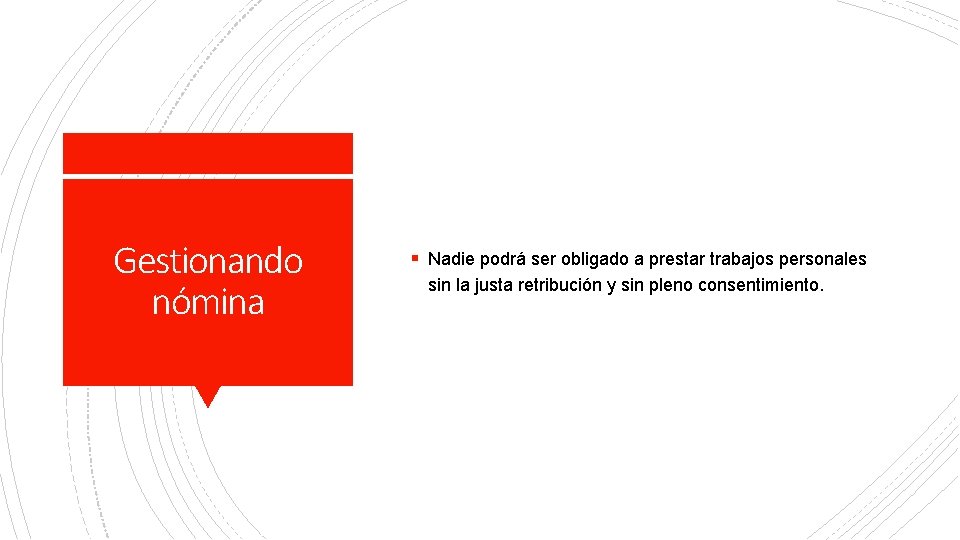 Gestionando nómina

▪ Nadie podrá ser obligado a prestar trabajos personales sin la justa retribución y sin pleno consentimiento.